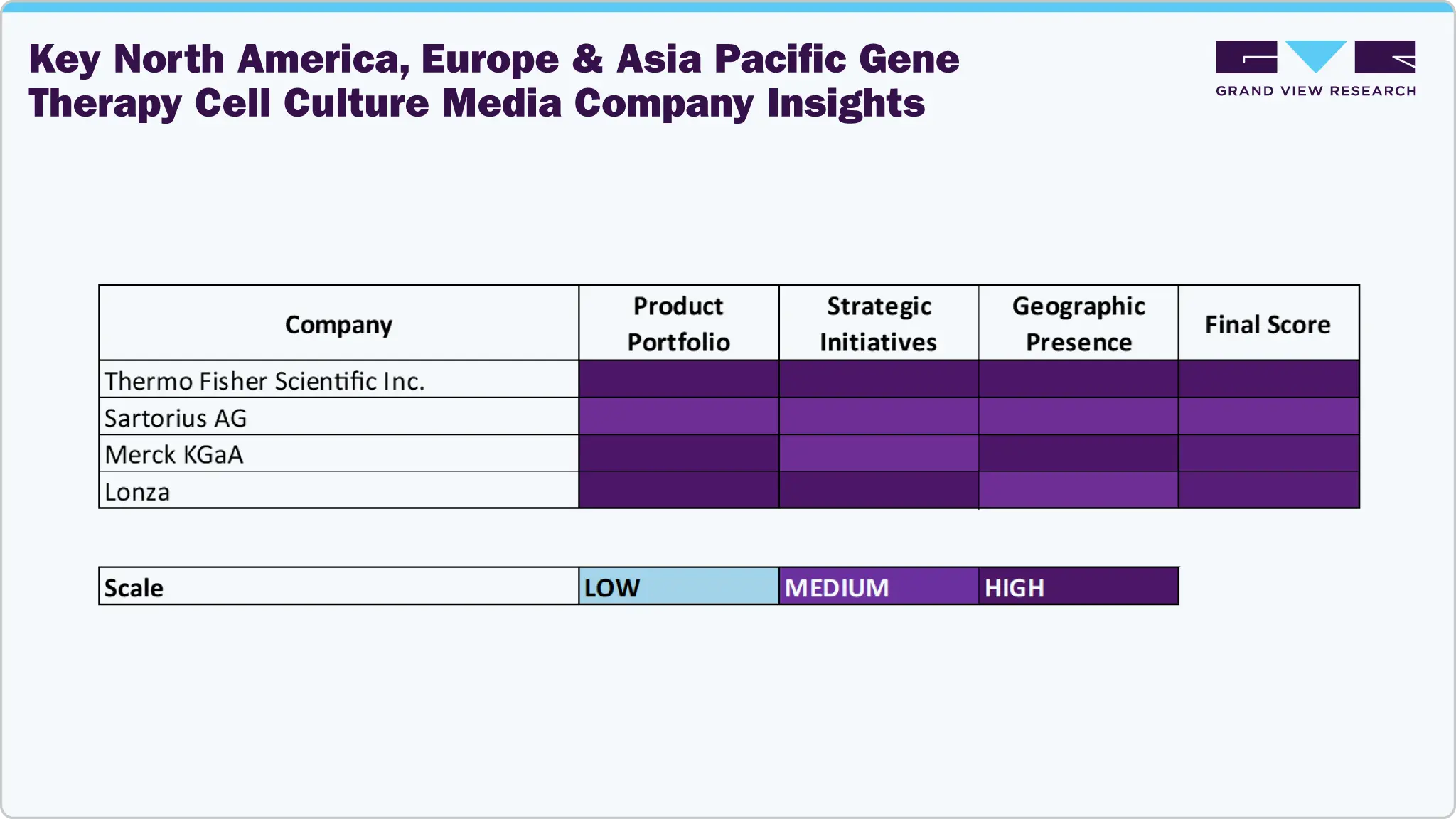 Key North America, Europe & Asia Pacific Gene Therapy Cell Culture Media Company Insights

GRAND VIEW RESEARCH

| Company | Product Portfolio | Strategic Initiatives | Geographic Presence | Final Score |
|---|---|---|---|---|
| Thermo Fisher Scientific Inc. | | | | |
| Sartorius AG | | | | |
| Merck KGaA | | | | |
| Lonza | | | | |

| Scale | LOW | MEDIUM | HIGH |
|---|---|---|---|